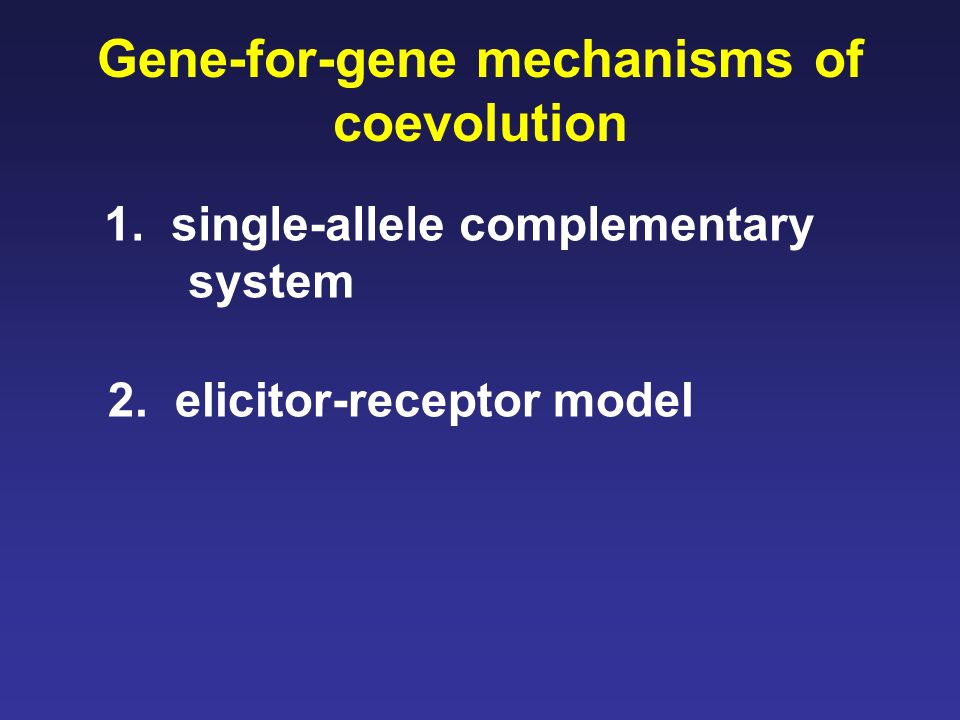 Gene-for-gene mechanisms of coevolution

1. single-allele complementary system

2. elicitor-receptor model